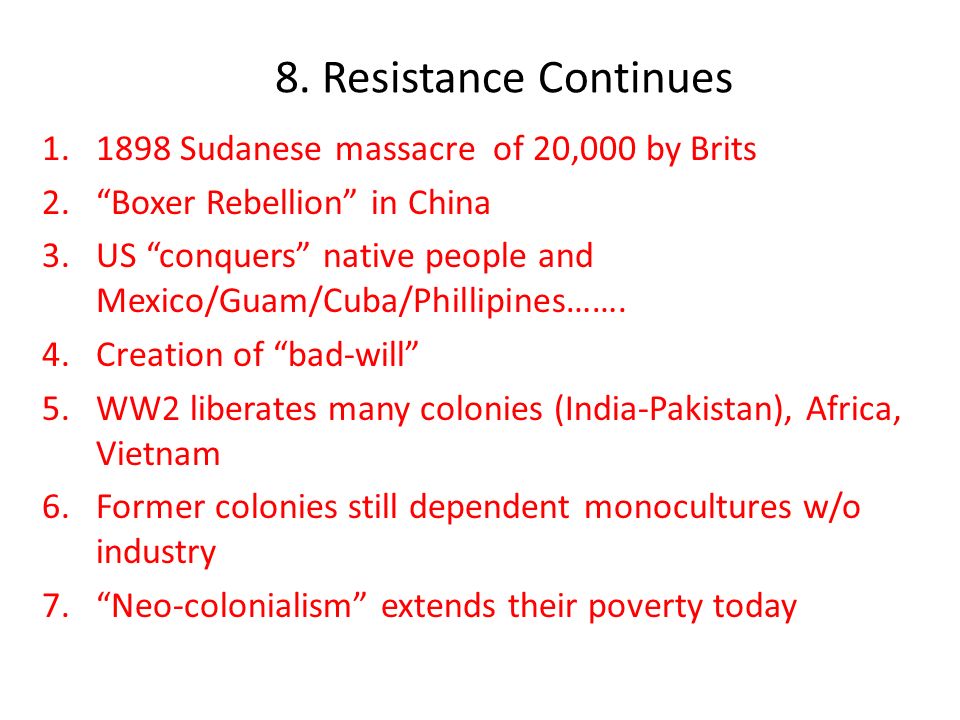 8. Resistance Continues

1. 1898 Sudanese massacre of 20,000 by Brits
2. “Boxer Rebellion” in China
3. US “conquers” native people and Mexico/Guam/Cuba/Phillipines…….
4. Creation of “bad-will”
5. WW2 liberates many colonies (India-Pakistan), Africa, Vietnam
6. Former colonies still dependent monocultures w/o industry
7. “Neo-colonialism” extends their poverty today